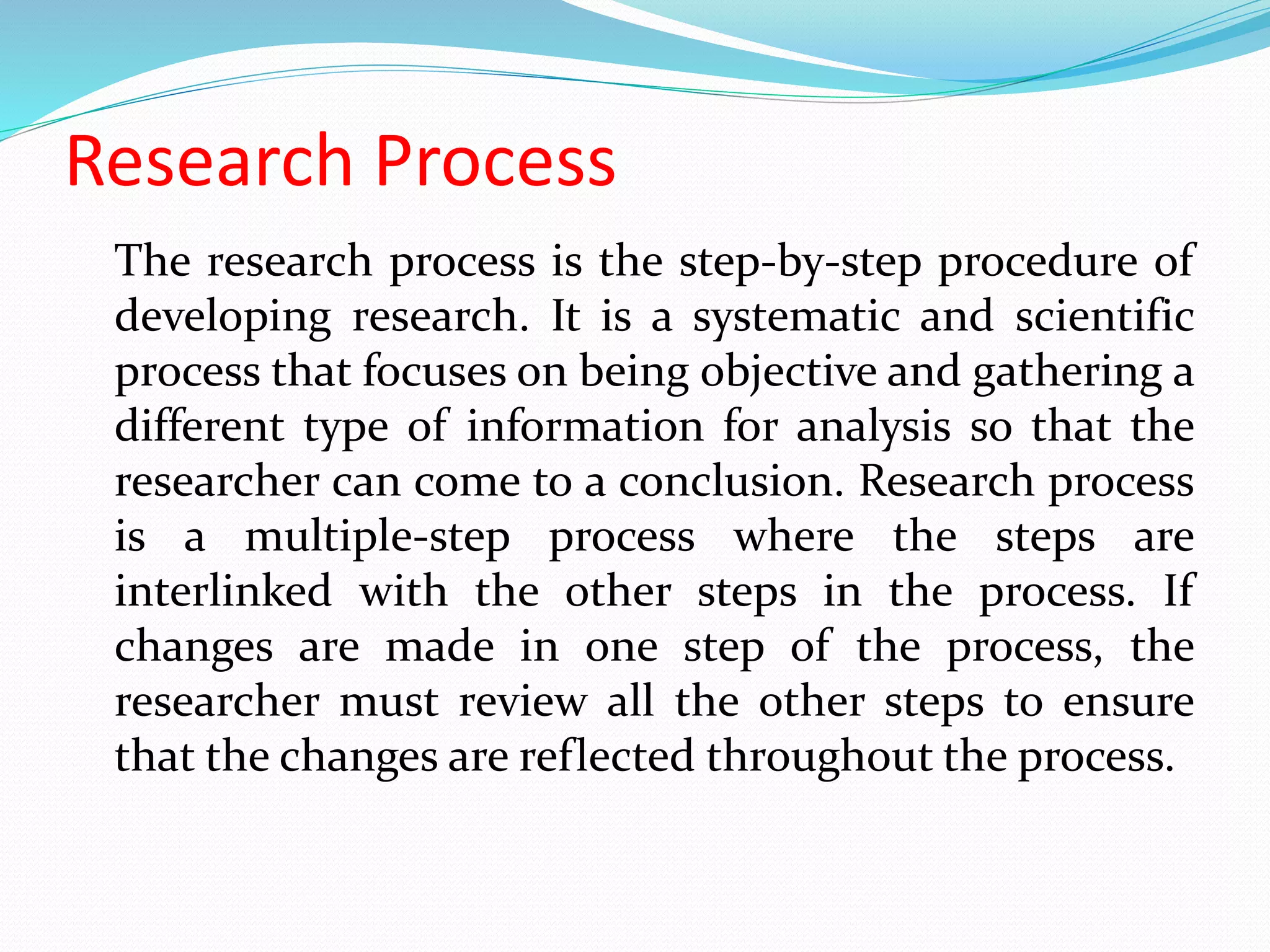 Research Process

The research process is the step-by-step procedure of developing research. It is a systematic and scientific process that focuses on being objective and gathering a different type of information for analysis so that the researcher can come to a conclusion. Research process is a multiple-step process where the steps are interlinked with the other steps in the process. If changes are made in one step of the process, the researcher must review all the other steps to ensure that the changes are reflected throughout the process.